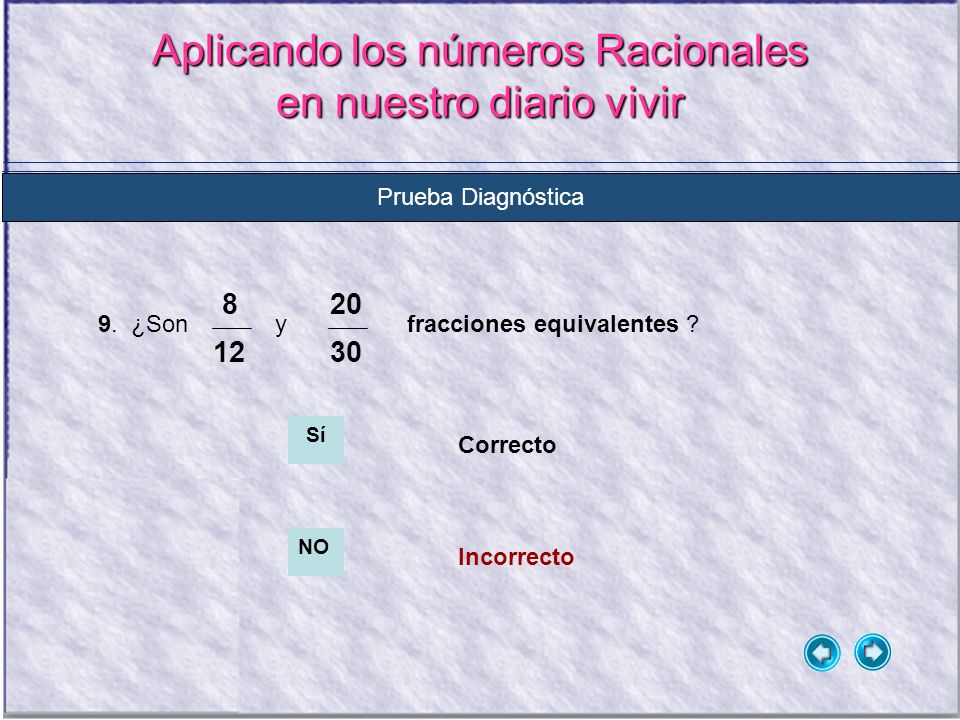 Aplicando los números Racionales en nuestro diario vivir

Prueba Diagnóstica

9. ¿Son $\frac{8}{12}$ y $\frac{20}{30}$ fracciones equivalentes ?

Sí

Correcto

NO

Incorrecto